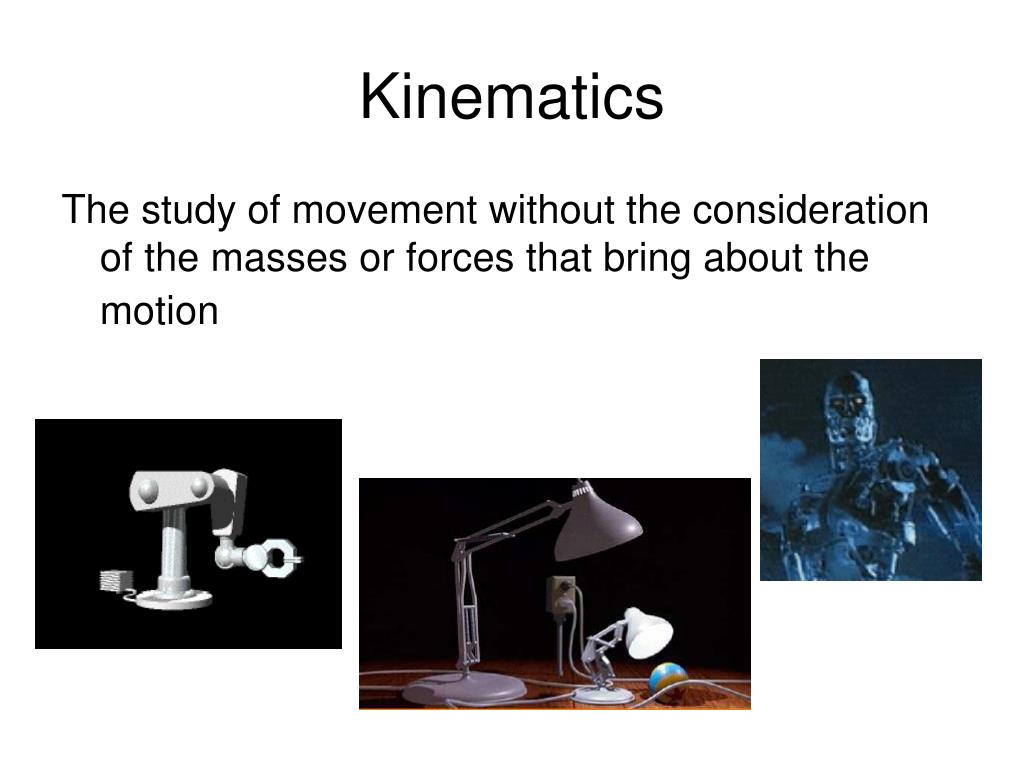 Kinematics

The study of movement without the consideration of the masses or forces that bring about the motion